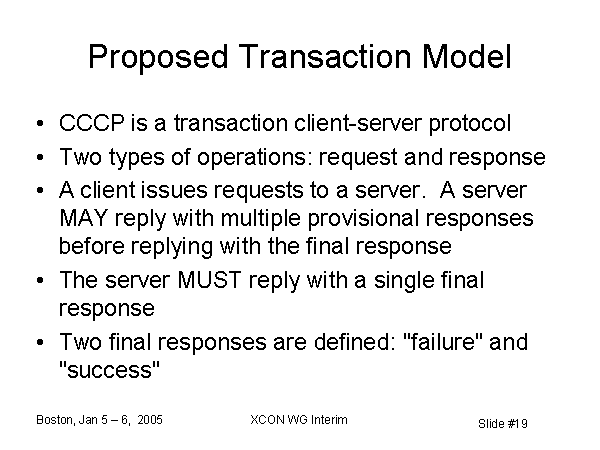 Proposed Transaction Model

• CCCP is a transaction client-server protocol
• Two types of operations: request and response
• A client issues requests to a server. A server MAY reply with multiple provisional responses before replying with the final response
• The server MUST reply with a single final response
• Two final responses are defined: "failure" and "success"

Boston, Jan 5 – 6, 2005
XCON WG Interim
Slide #19